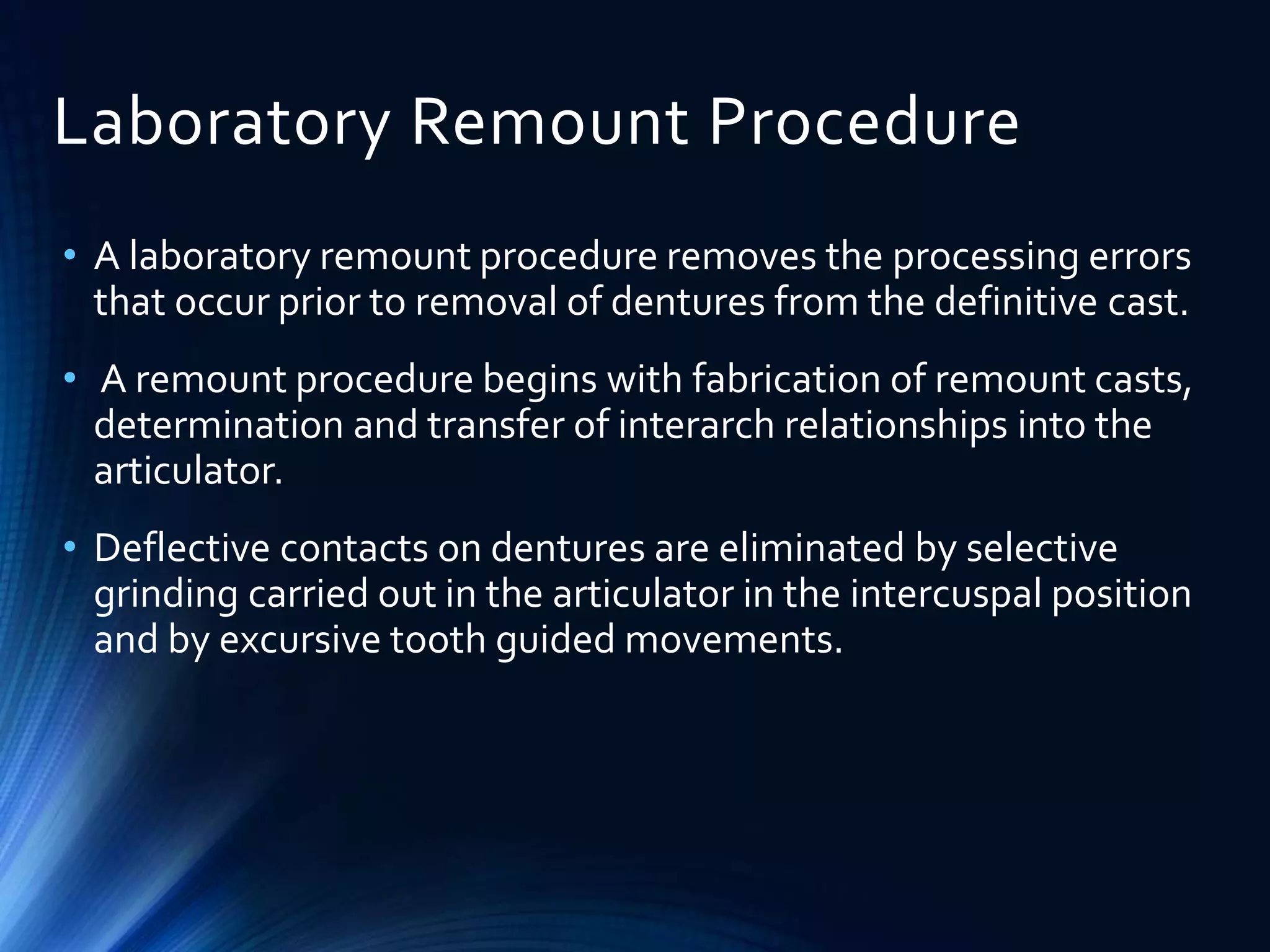 Laboratory Remount Procedure

• A laboratory remount procedure removes the processing errors that occur prior to removal of dentures from the definitive cast.

• A remount procedure begins with fabrication of remount casts, determination and transfer of interarch relationships into the articulator.

• Deflective contacts on dentures are eliminated by selective grinding carried out in the articulator in the intercuspal position and by excursive tooth guided movements.